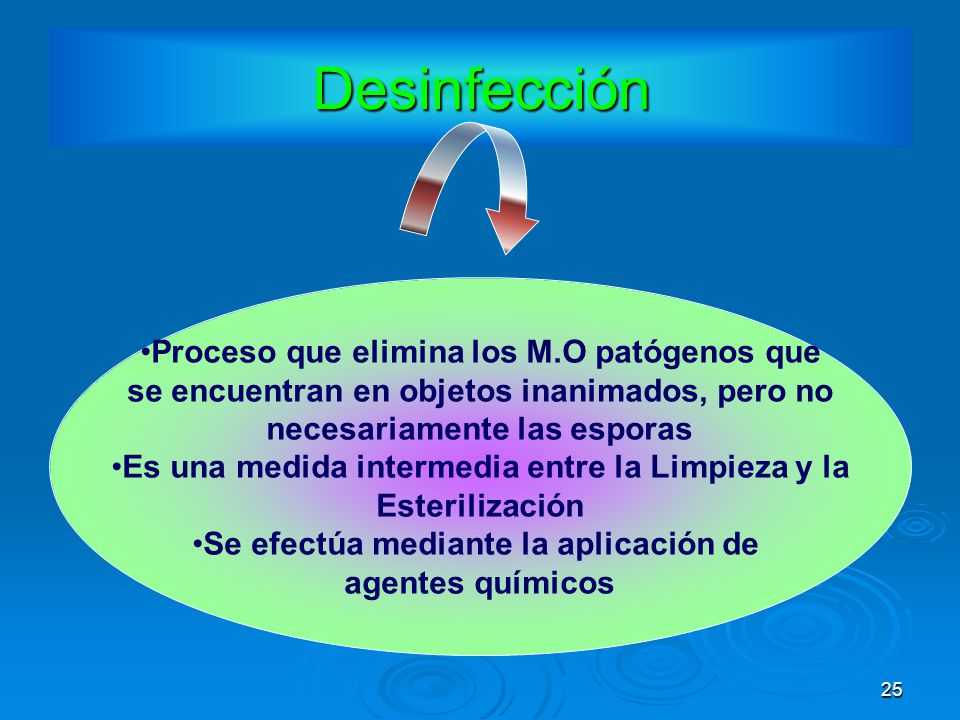 Desinfección

•Proceso que elimina los M.O patógenos que se encuentran en objetos inanimados, pero no necesariamente las esporas
•Es una medida intermedia entre la Limpieza y la Esterilización
•Se efectúa mediante la aplicación de agentes químicos

25